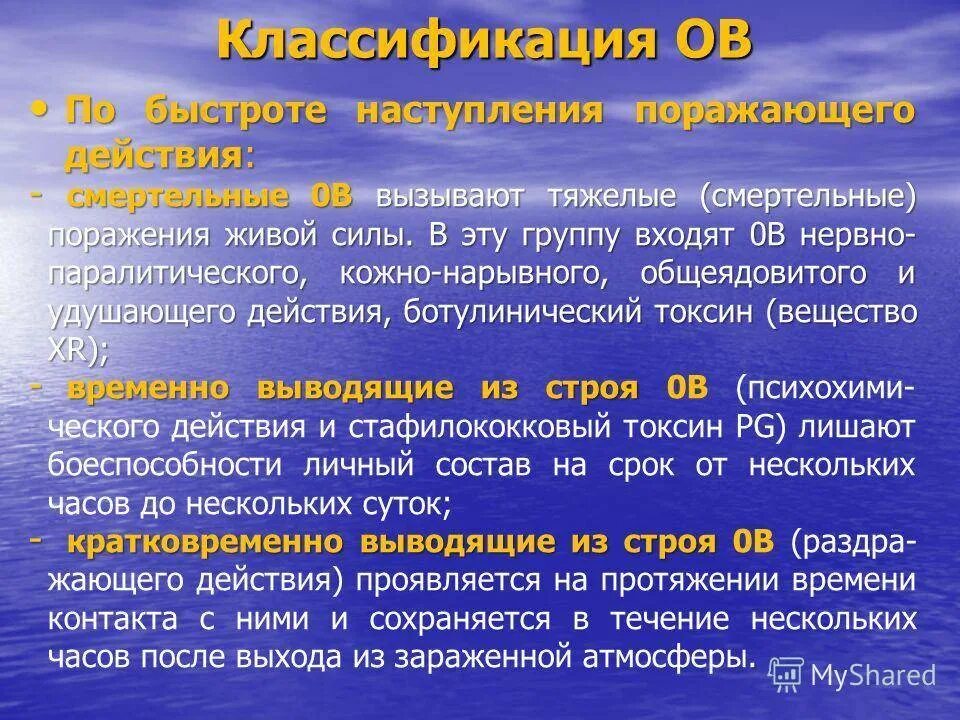 Классификация ОВ

• По быстроте наступления поражающего действия:

- смертельные 0В вызывают тяжелые (смертельные) поражения живой силы. В эту группу входят 0В нервно-паралитического, кожно-нарывного, общеядовитого и удушающего действия, ботулинический токсин (вещество XR);

- временно выводящие из строя 0В (психохимического действия и стафилококковый токсин PG) лишают боеспособности личный состав на срок от нескольких часов до нескольких суток;

- кратковременно выводящие из строя 0В (раздражающего действия) проявляется на протяжении времени контакта с ними и сохраняется в течение нескольких часов после выхода из зараженной атмосферы.

MyShared